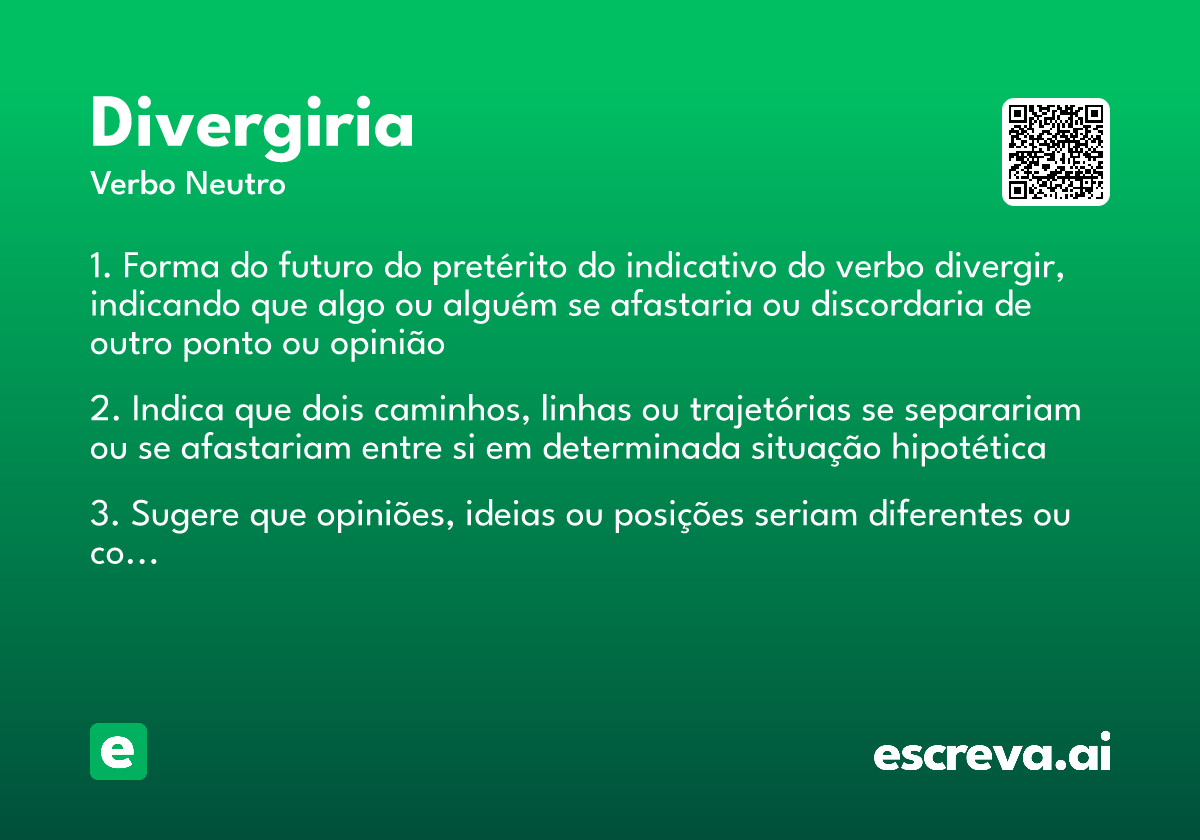 Divergiria
Verbo Neutro

1. Forma do futuro do pretérito do indicativo do verbo divergir, indicando que algo ou alguém se afastaria ou discordaria de outro ponto ou opinião

2. Indica que dois caminhos, linhas ou trajetórias se separariam ou se afastariam entre si em determinada situação hipotética

3. Sugere que opiniões, ideias ou posições seriam diferentes ou co...

e

escreva.ai